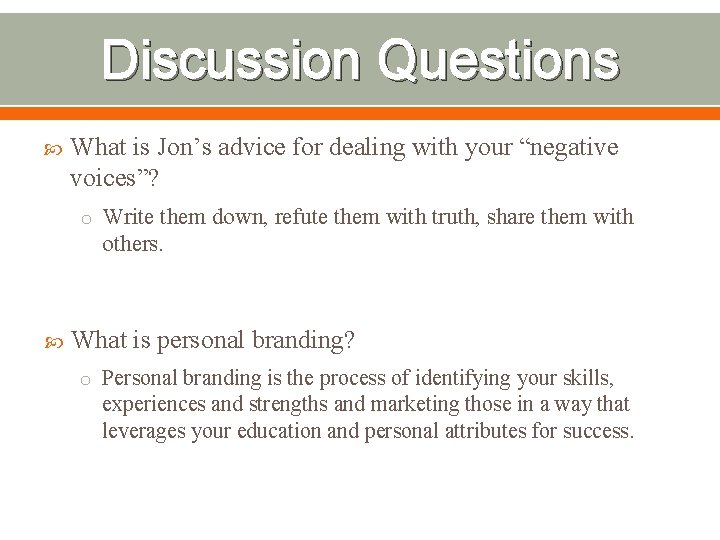 Discussion Questions

What is Jon’s advice for dealing with your “negative voices”?

Write them down, refute them with truth, share them with others.

What is personal branding?

Personal branding is the process of identifying your skills, experiences and strengths and marketing those in a way that leverages your education and personal attributes for success.